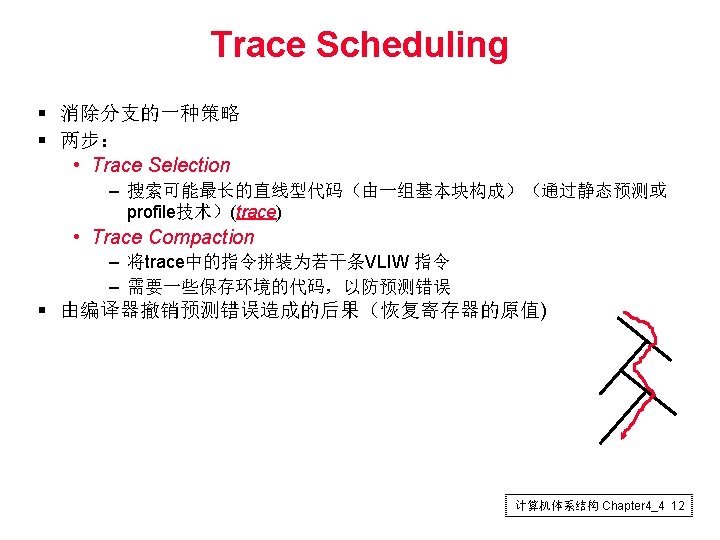 Trace Scheduling

▪ 消除分支的一种策略
▪ 两步：
• Trace Selection
– 搜索可能最长的直线型代码（由一组基本块构成）（通过静态预测或profile技术）(trace)
• Trace Compaction
– 将trace中的指令拼装为若干条VLIW 指令
– 需要一些保存环境的代码，以防预测错误
▪ 由编译器撤销预测错误造成的后果（恢复寄存器的原值)

计算机体系结构 Chapter4_4 12